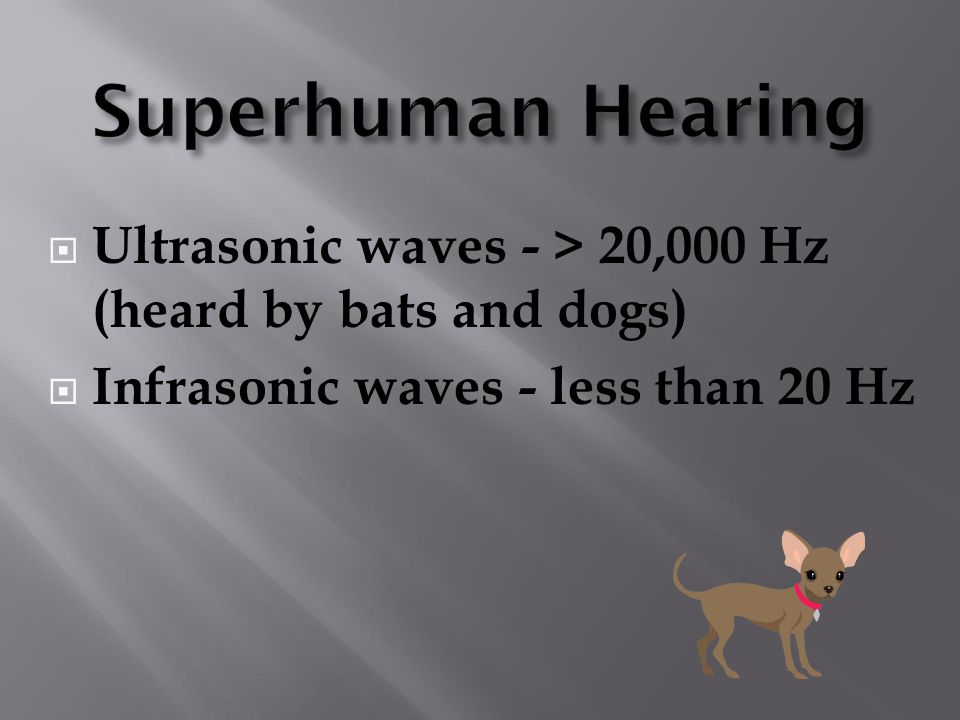 Superhuman Hearing

Ultrasonic waves - > 20,000 Hz (heard by bats and dogs)

Infrasonic waves - less than 20 Hz